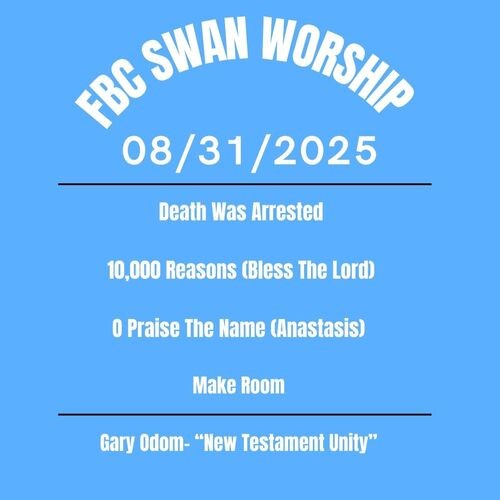 FBC SWAN WORSHIP

08/31/2025

Death Was Arrested

10,000 Reasons (Bless The Lord)

O Praise The Name (Anastasis)

Make Room

Gary Odom- “New Testament Unity”